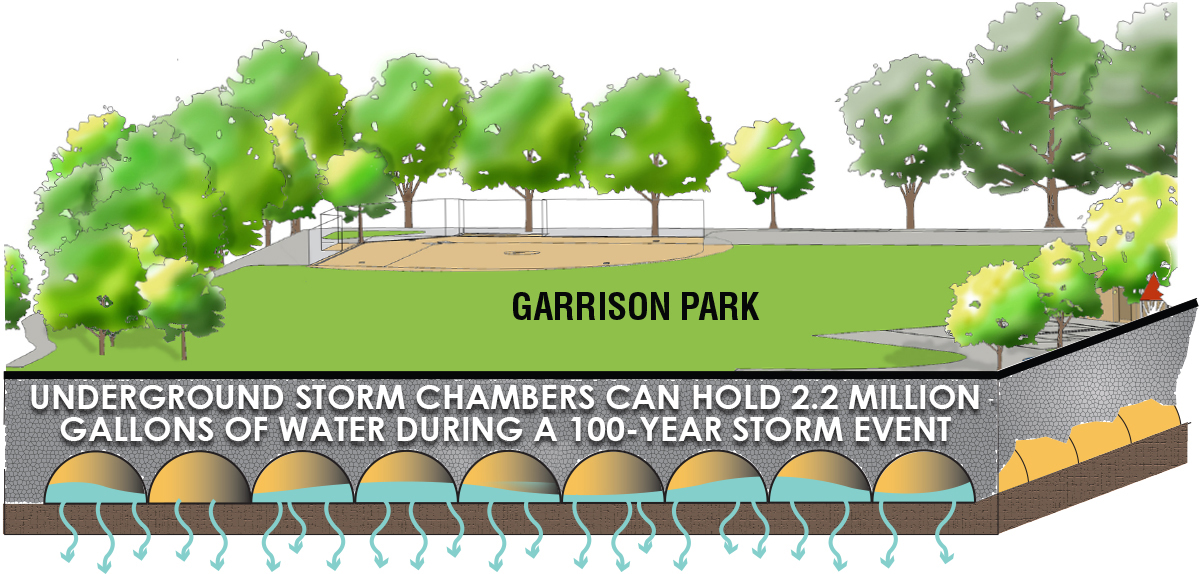 GARRISON PARK

UNDERGROUND STORM CHAMBERS CAN HOLD 2.2 MILLION GALLONS OF WATER DURING A 100-YEAR STORM EVENT